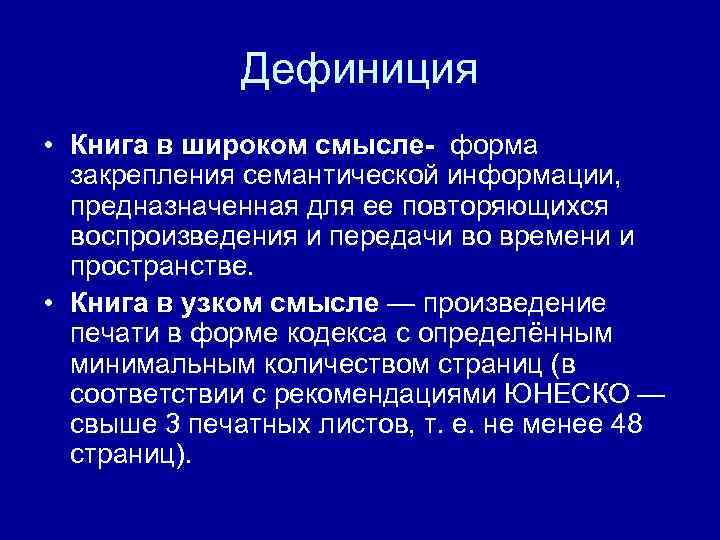 Дефиниция

• Книга в широком смысле- форма закрепления семантической информации, предназначенная для ее повторяющихся воспроизведения и передачи во времени и пространстве.

• Книга в узком смысле — произведение печати в форме кодекса с определённым минимальным количеством страниц (в соответствии с рекомендациями ЮНЕСКО — свыше 3 печатных листов, т. е. не менее 48 страниц).